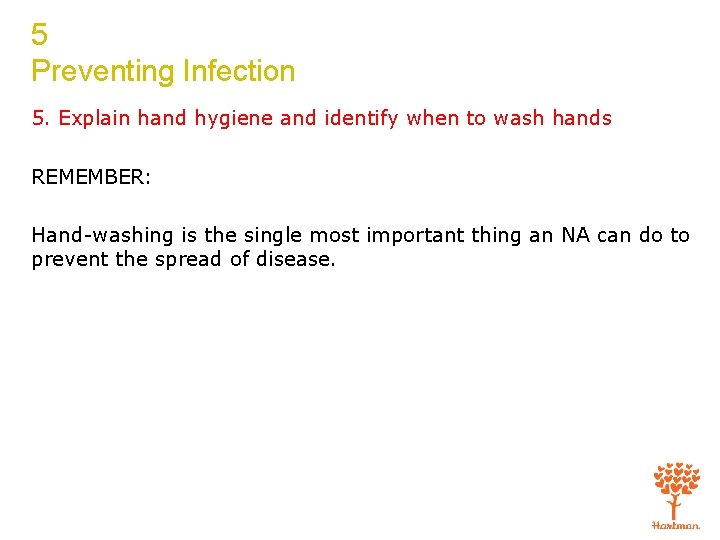 5
Preventing Infection

5. Explain hand hygiene and identify when to wash hands

REMEMBER:

Hand-washing is the single most important thing an NA can do to prevent the spread of disease.

Hartman